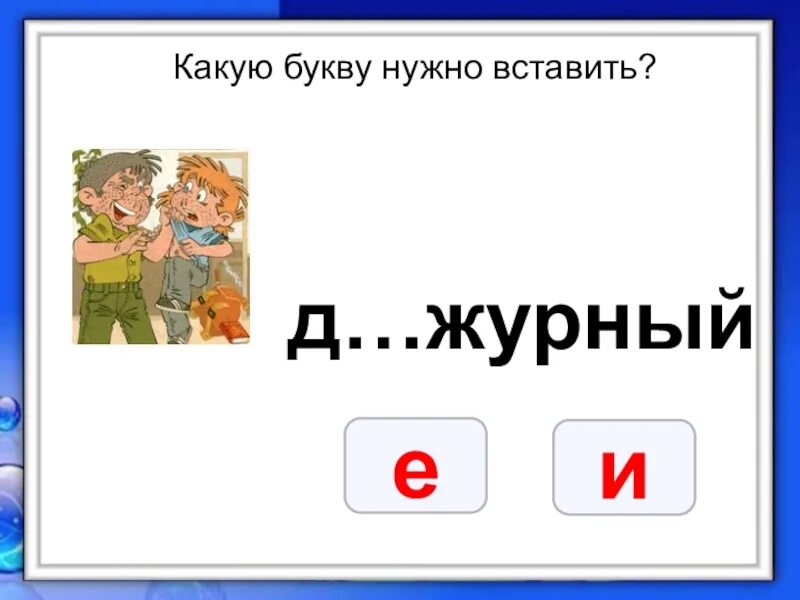 Какую букву нужно вставить?

д…журный

е

и